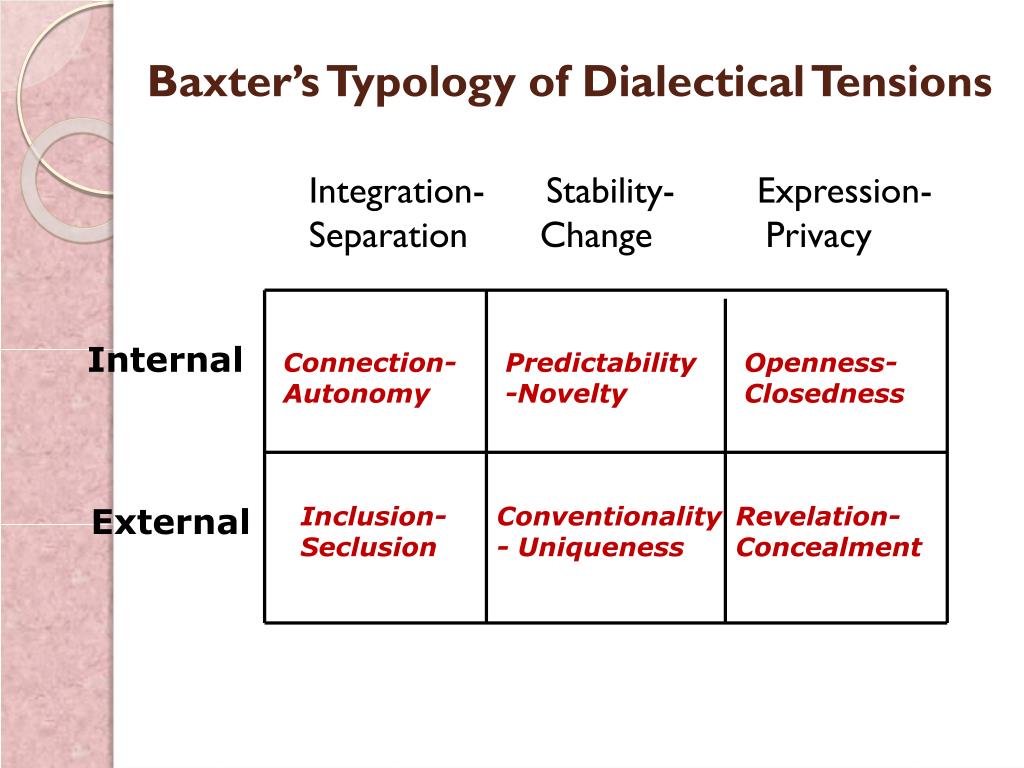 Baxter's Typology of Dialectical Tensions

| | Integration-Separation | Stability-Change | Expression-Privacy |
|---|---|---|---|
| Internal | Connection-Autonomy | Predictability -Novelty | Openness-Closedness |
| External | Inclusion-Seclusion | Conventionality - Uniqueness | Revelation-Concealment |